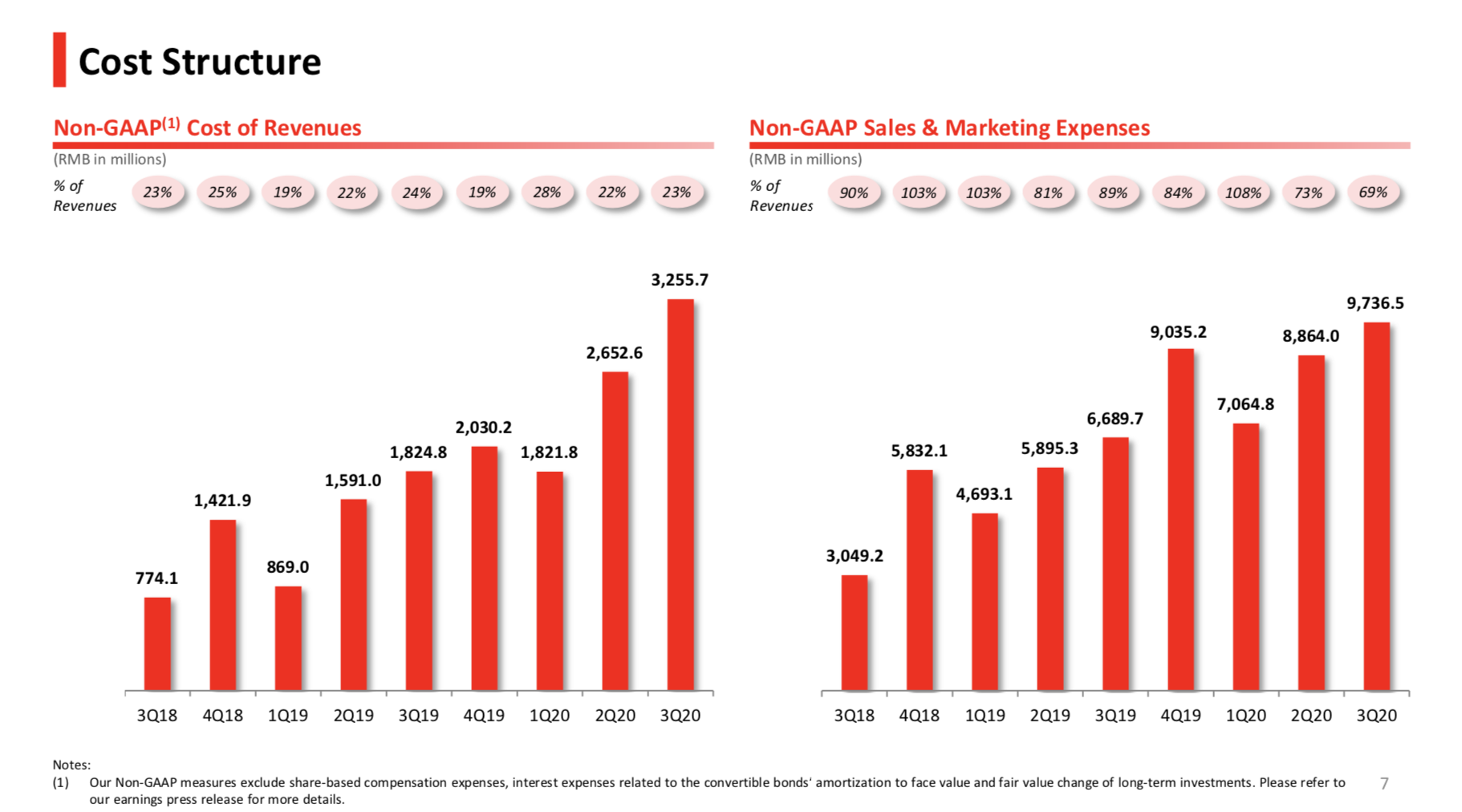 Cost Structure

Non-GAAP$^{(1)}$ Cost of Revenues

(RMB in millions)

% of Revenues 23% 25% 19% 22% 24% 19% 28% 22% 23%

774.1
1,421.9
869.0
1,591.0
1,824.8
2,030.2
1,821.8
2,652.6
3,255.7

3Q18 4Q18 1Q19 2Q19 3Q19 4Q19 1Q20 2Q20 3Q20

Non-GAAP Sales & Marketing Expenses

(RMB in millions)

% of Revenues 90% 103% 103% 81% 89% 84% 108% 73% 69%

3,049.2
5,832.1
4,693.1
5,895.3
6,689.7
9,035.2
7,064.8
8,864.0
9,736.5

3Q18 4Q18 1Q19 2Q19 3Q19 4Q19 1Q20 2Q20 3Q20

Notes:
(1) Our Non-GAAP measures exclude share-based compensation expenses, interest expenses related to the convertible bonds' amortization to face value and fair value change of long-term investments. Please refer to our earnings press release for more details.

7